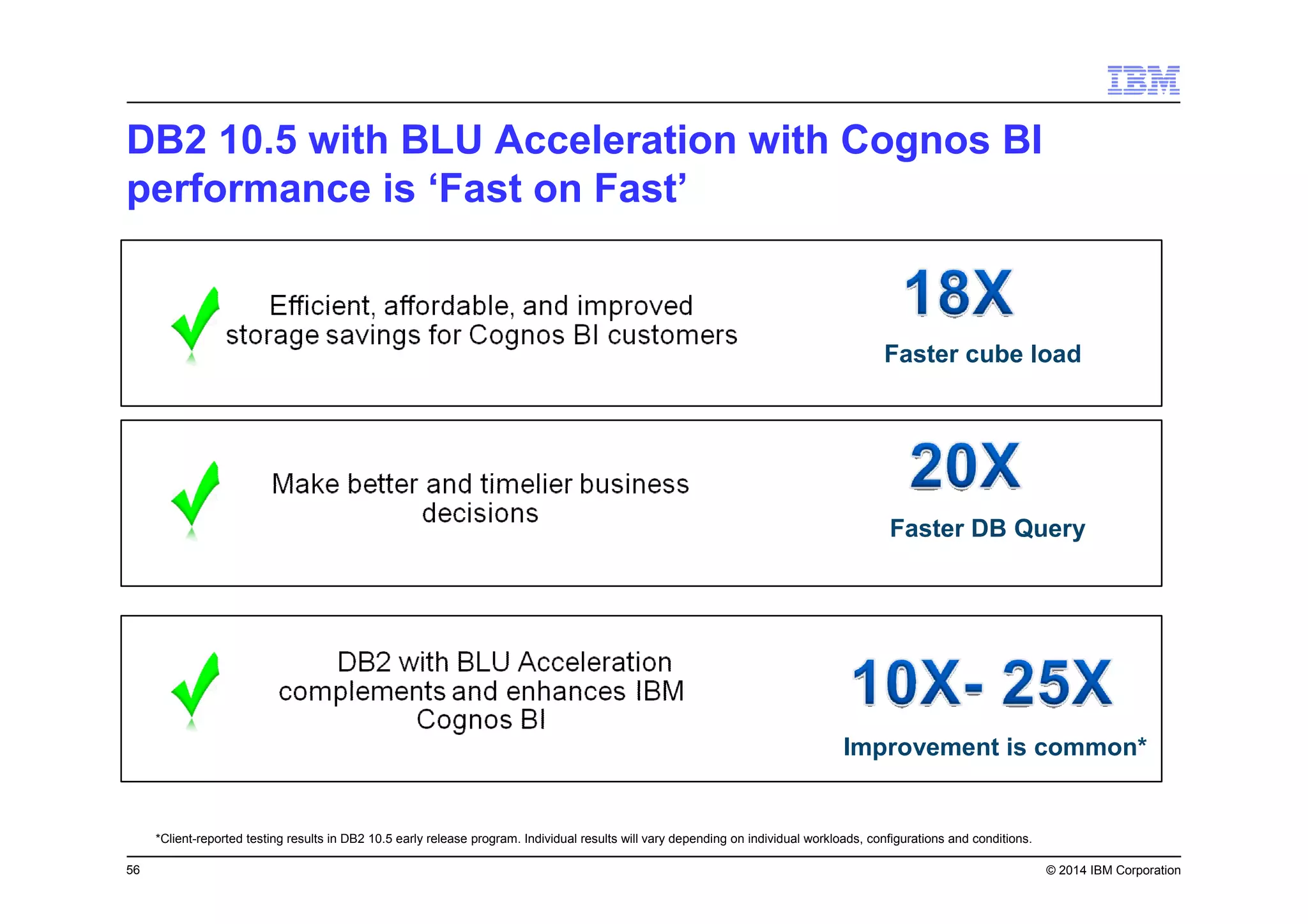 IBM

DB2 10.5 with BLU Acceleration with Cognos BI performance is ‘Fast on Fast’

Efficient, affordable, and improved storage savings for Cognos BI customers

18X

Faster cube load

Make better and timelier business decisions

20X

Faster DB Query

DB2 with BLU Acceleration complements and enhances IBM Cognos BI

10X- 25X

Improvement is common*

*Client-reported testing results in DB2 10.5 early release program. Individual results will vary depending on individual workloads, configurations and conditions.

56

© 2014 IBM Corporation